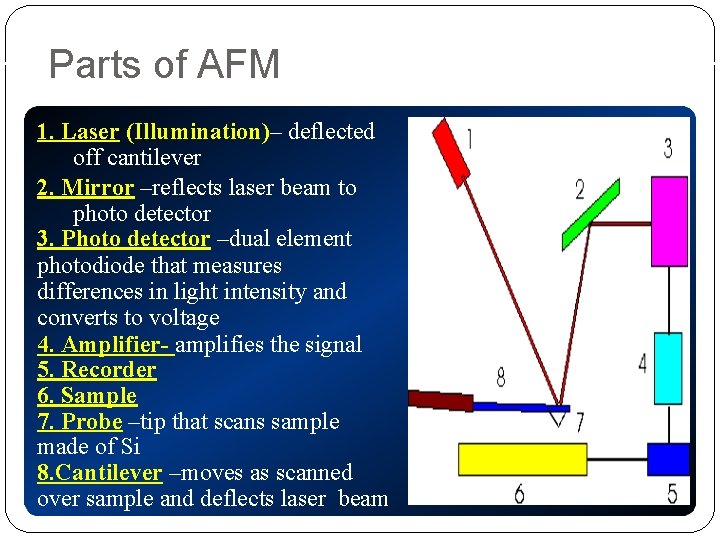 Parts of AFM

1. Laser (Illumination)– deflected off cantilever

2. Mirror –reflects laser beam to photo detector

3. Photo detector –dual element photodiode that measures differences in light intensity and converts to voltage

4. Amplifier- amplifies the signal

5. Recorder

6. Sample

7. Probe –tip that scans sample made of Si

8.Cantilever –moves as scanned over sample and deflects laser beam

1
2
3
4
8
7
6
5